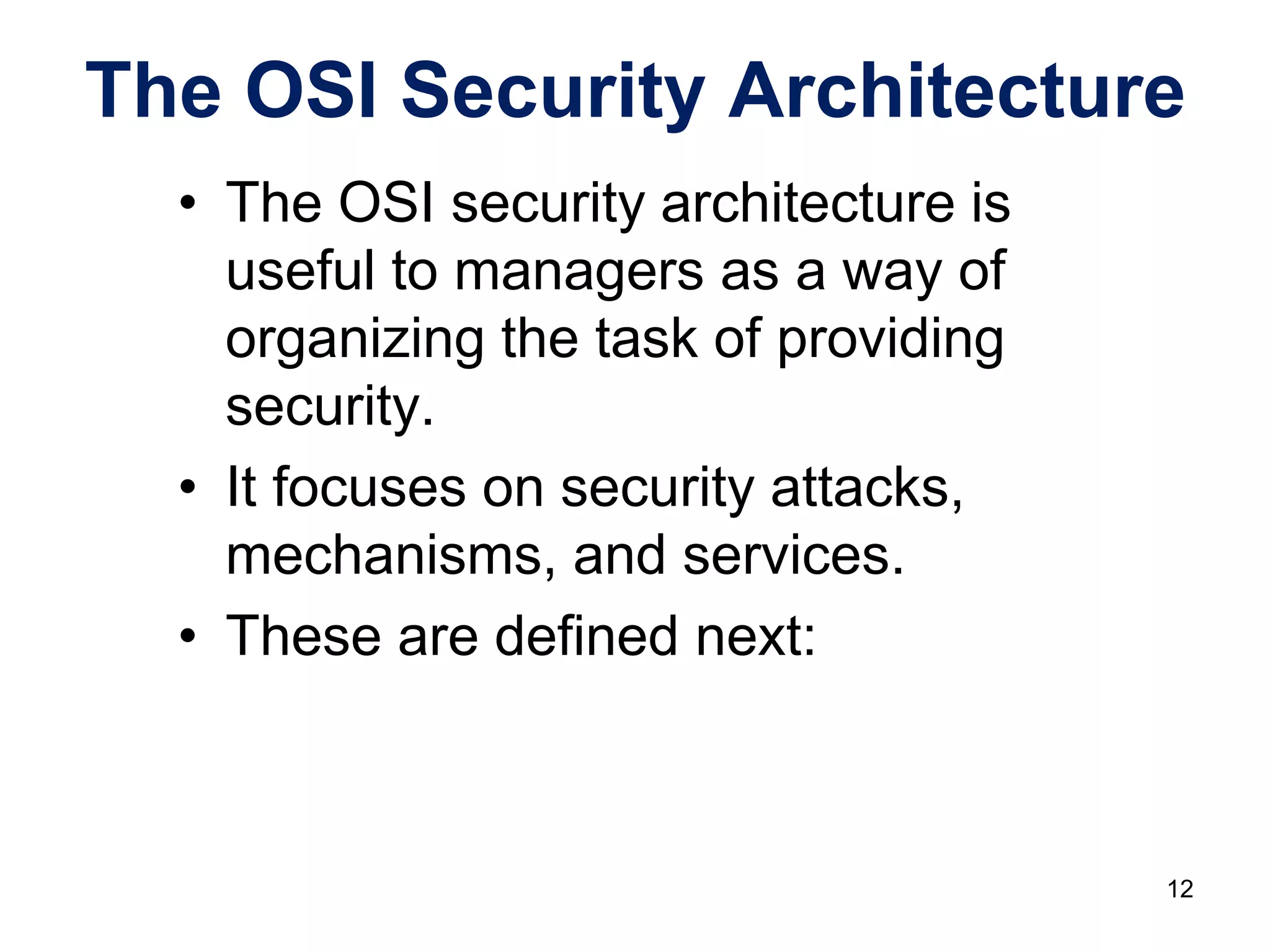 The OSI Security Architecture

• The OSI security architecture is useful to managers as a way of organizing the task of providing security.
• It focuses on security attacks, mechanisms, and services.
• These are defined next:

12